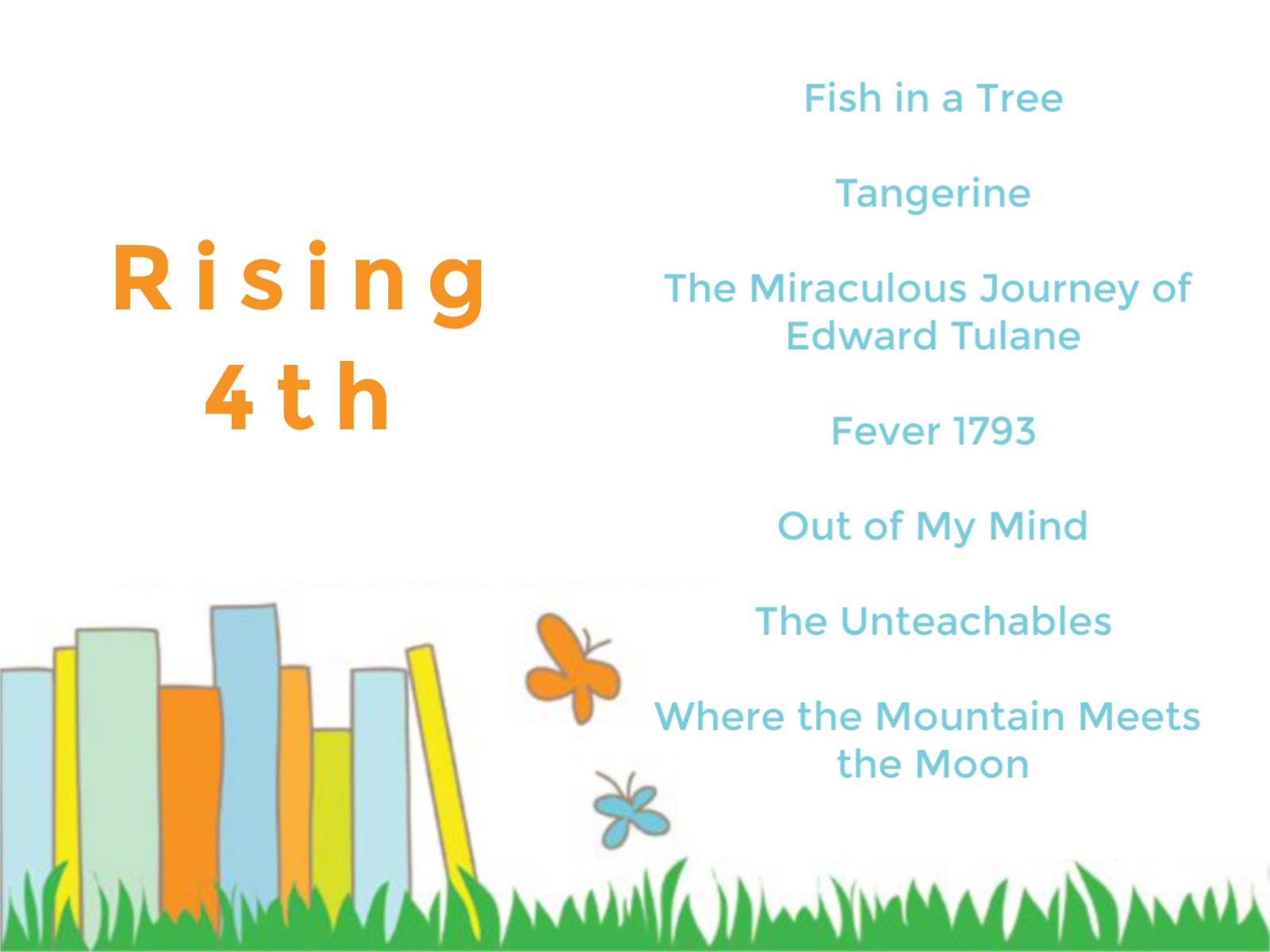 Rising
4th

Fish in a Tree

Tangerine

The Miraculous Journey of Edward Tulane

Fever 1793

Out of My Mind

The Unteachables

Where the Mountain Meets the Moon